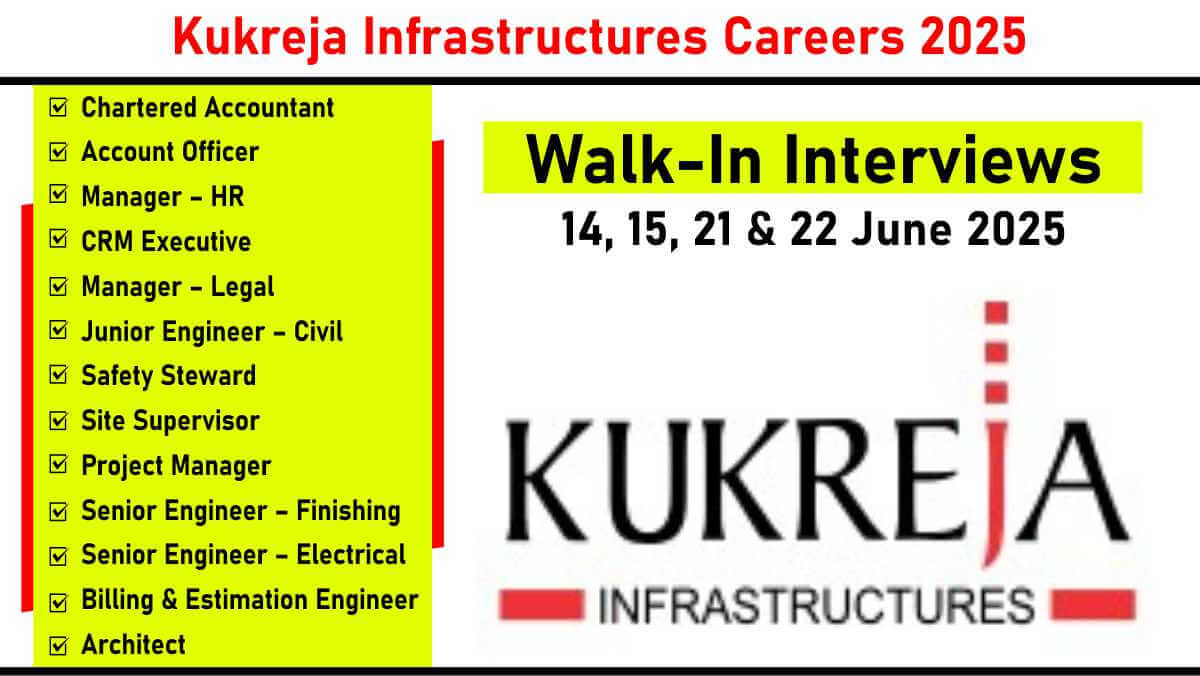 Kukreja Infrastructures Careers 2025

☑ Chartered Accountant
☑ Account Officer
☑ Manager – HR
☑ CRM Executive
☑ Manager – Legal
☑ Junior Engineer – Civil
☑ Safety Steward
☑ Site Supervisor
☑ Project Manager
☑ Senior Engineer – Finishing
☑ Senior Engineer – Electrical
☑ Billing & Estimation Engineer
☑ Architect

Walk-In Interviews
14, 15, 21 & 22 June 2025

KUKREJA
INFRASTRUCTURES